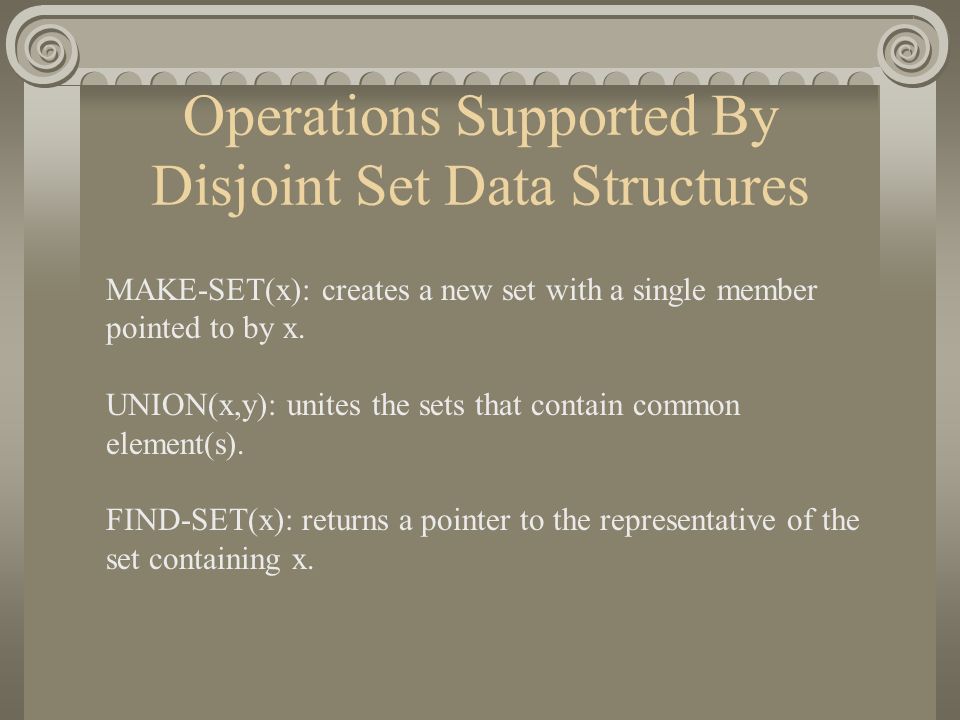 Operations Supported By Disjoint Set Data Structures

MAKE-SET(x): creates a new set with a single member pointed to by x.

UNION(x,y): unites the sets that contain common element(s).

FIND-SET(x): returns a pointer to the representative of the set containing x.